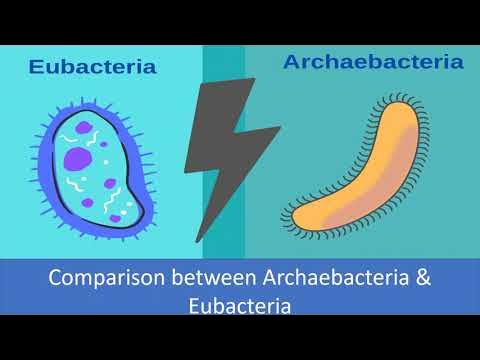 Eubacteria

Archaebacteria

Comparison between Archaebacteria & Eubacteria